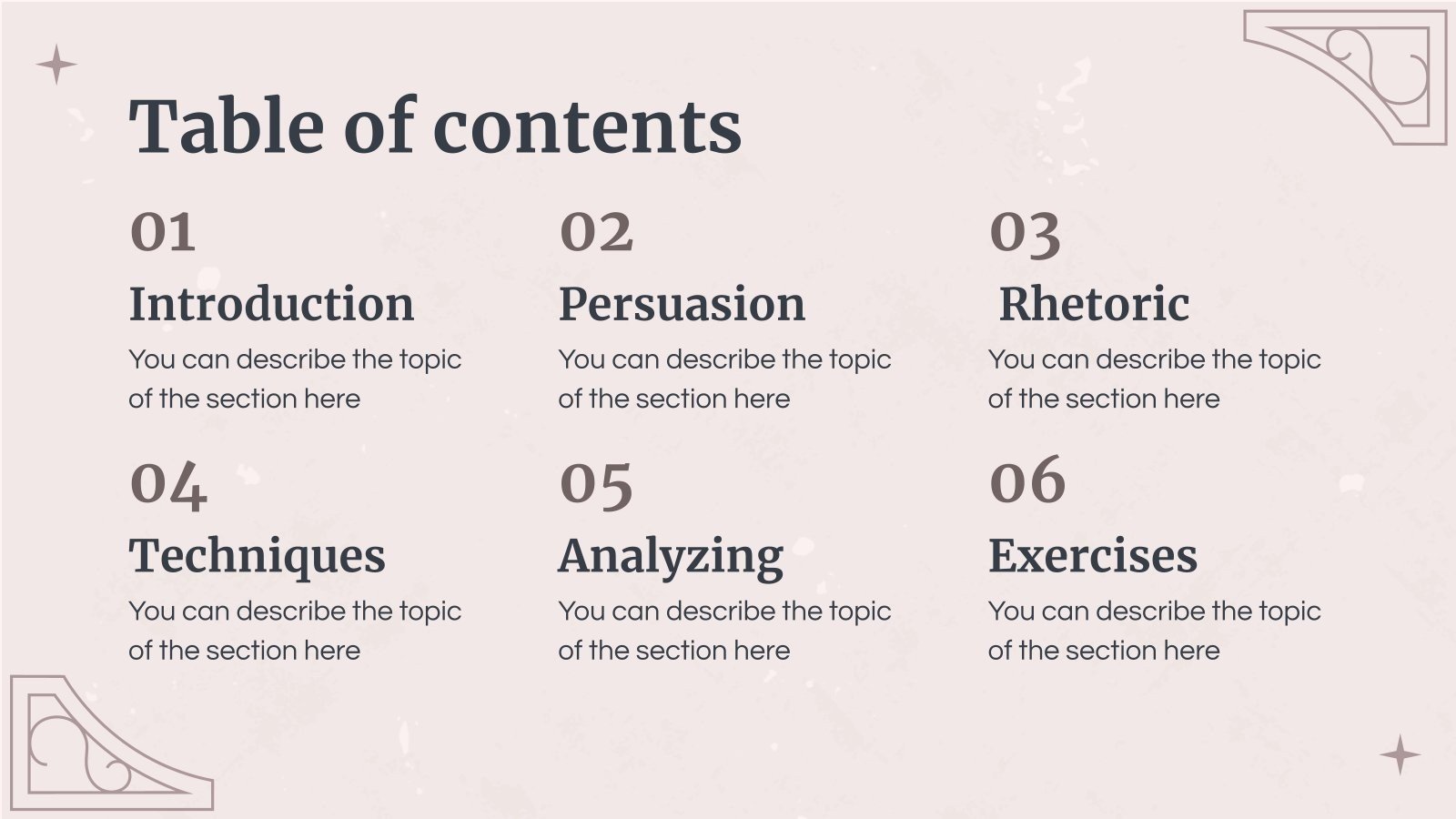 Table of contents

01

Introduction

You can describe the topic of the section here

02

Persuasion

You can describe the topic of the section here

03

Rhetoric

You can describe the topic of the section here

04

Techniques

You can describe the topic of the section here

05

Analyzing

You can describe the topic of the section here

06

Exercises

You can describe the topic of the section here